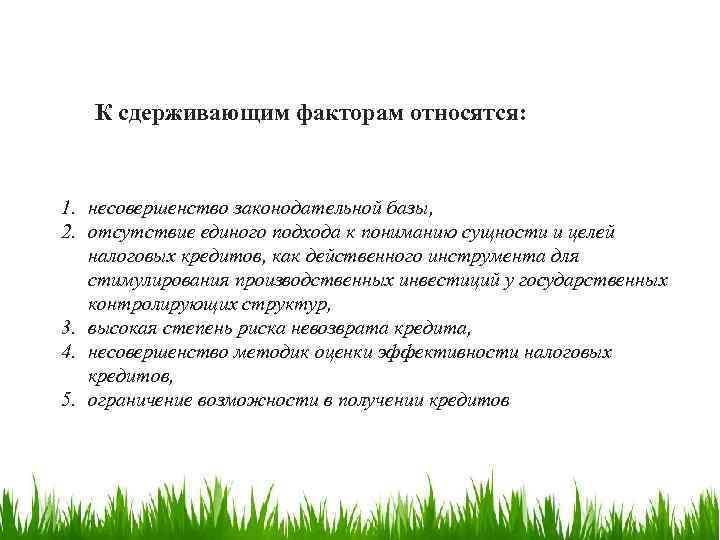 К сдерживающим факторам относятся:

1. несовершенство законодательной базы,
2. отсутствие единого подхода к пониманию сущности и целей налоговых кредитов, как действенного инструмента для стимулирования производственных инвестиций у государственных контролирующих структур,
3. высокая степень риска невозврата кредита,
4. несовершенство методик оценки эффективности налоговых кредитов,
5. ограничение возможности в получении кредитов